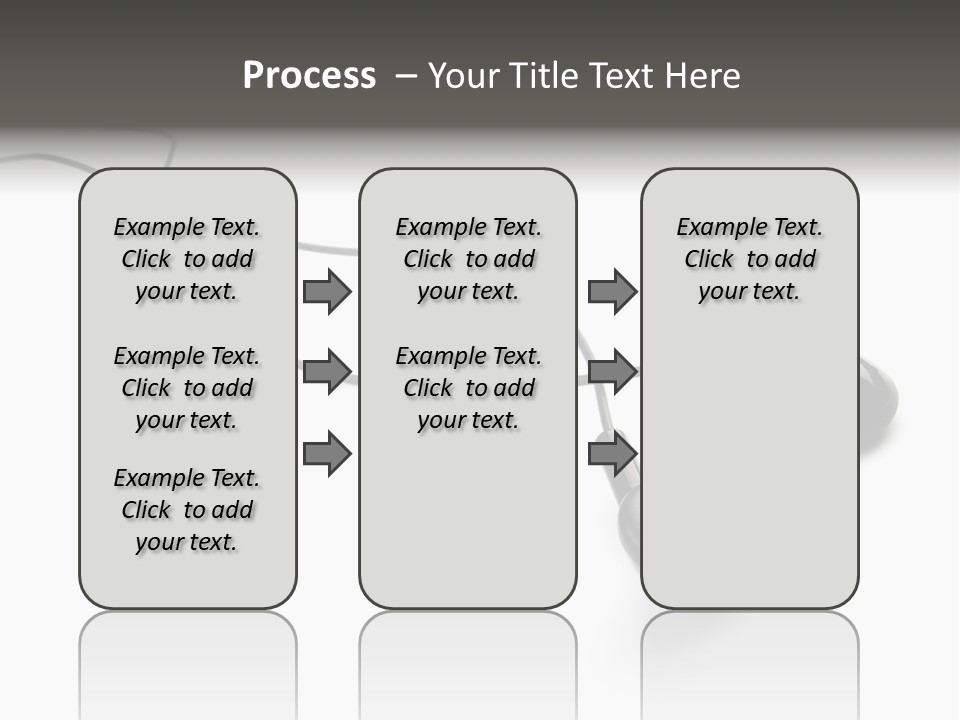 Process – Your Title Text Here

Example Text. Click to add your text.

Example Text. Click to add your text.

Example Text. Click to add your text.

Example Text. Click to add your text.

Example Text. Click to add your text.

Example Text. Click to add your text.